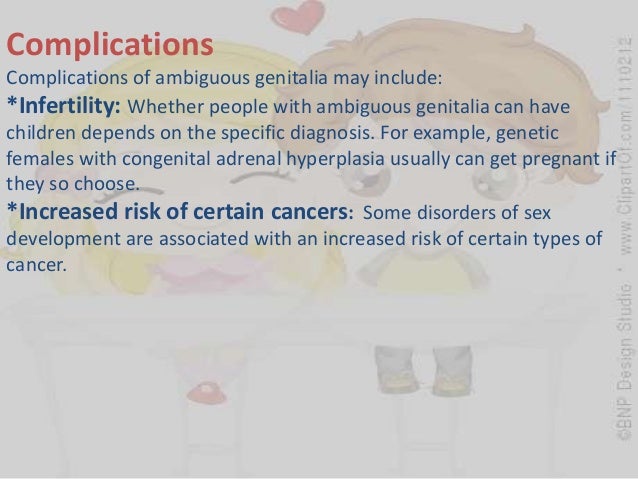 Complications

Complications of ambiguous genitalia may include:

*Infertility: Whether people with ambiguous genitalia can have children depends on the specific diagnosis. For example, genetic females with congenital adrenal hyperplasia usually can get pregnant if they so choose.

*Increased risk of certain cancers: Some disorders of sex development are associated with an increased risk of certain types of cancer.

©BNP Design Studio · www.ClipartOf.com/1110212